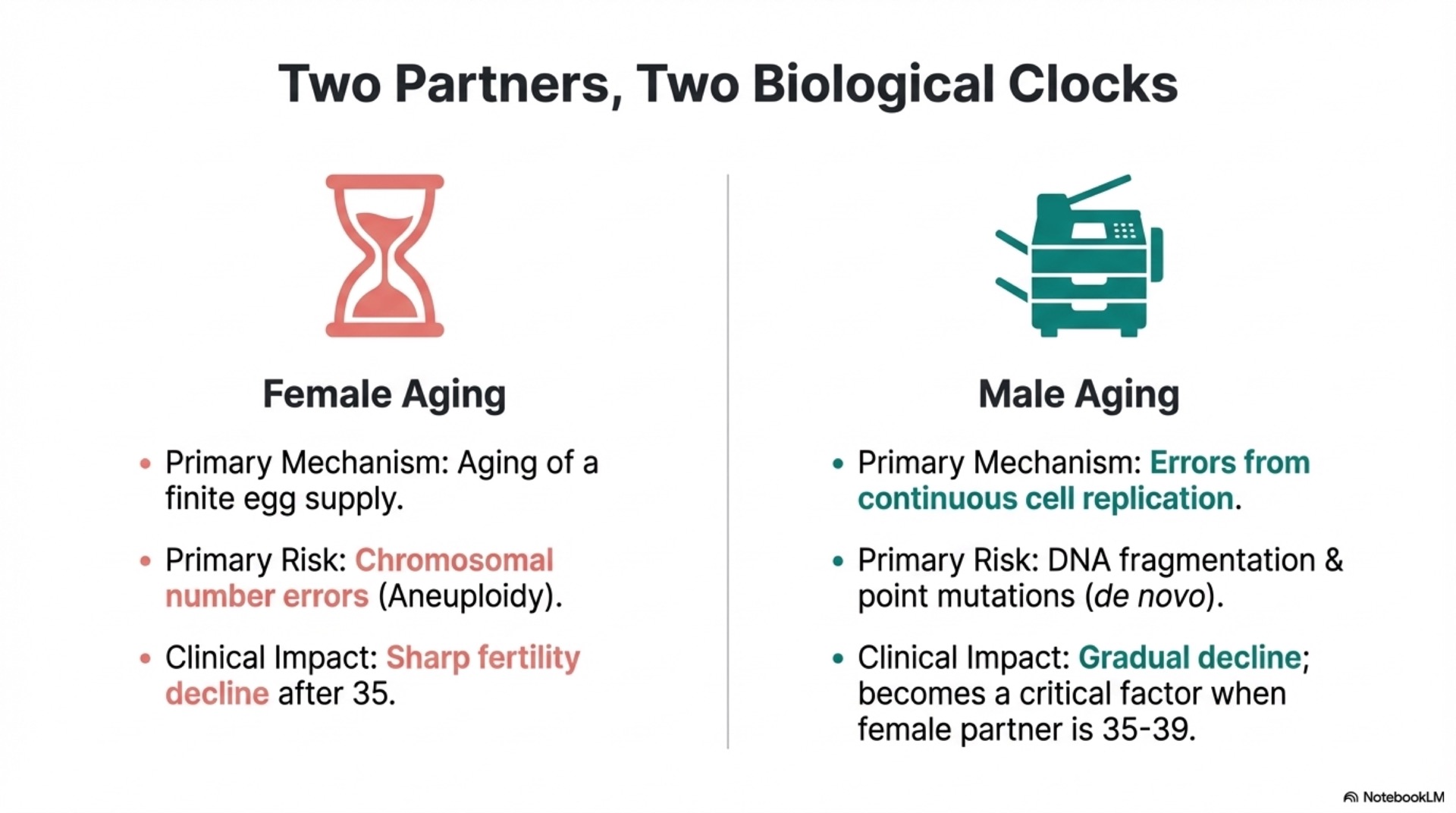 Two Partners, Two Biological Clocks

Female Aging

• Primary Mechanism: Aging of a finite egg supply.

• Primary Risk: Chromosomal number errors (Aneuploidy).

• Clinical Impact: Sharp fertility decline after 35.

Male Aging

• Primary Mechanism: Errors from continuous cell replication.

• Primary Risk: DNA fragmentation & point mutations (de novo).

• Clinical Impact: Gradual decline; becomes a critical factor when female partner is 35-39.

NotebookLM